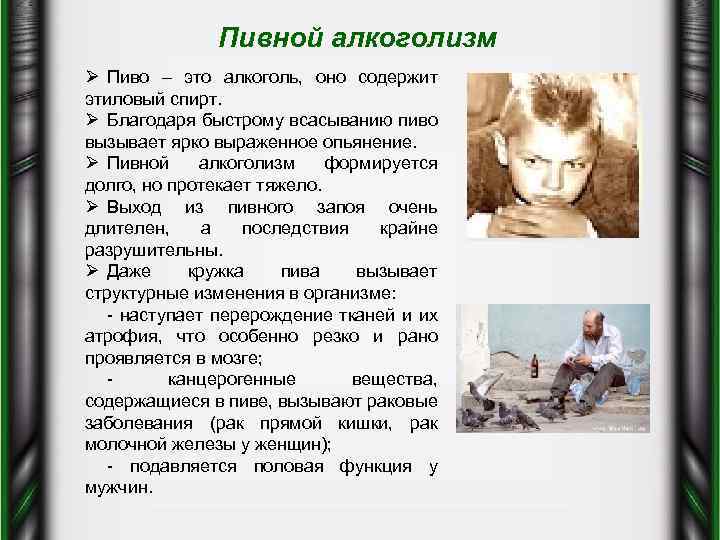 Пивной алкоголизм

➢ Пиво – это алкоголь, оно содержит этиловый спирт.
➢ Благодаря быстрому всасыванию пиво вызывает ярко выраженное опьянение.
➢ Пивной алкоголизм формируется долго, но протекает тяжело.
➢ Выход из пивного запоя очень длителен, а последствия крайне разрушительны.
➢ Даже кружка пива вызывает структурные изменения в организме:

- наступает перерождение тканей и их атрофия, что особенно резко и рано проявляется в мозге;

- канцерогенные вещества, содержащиеся в пиве, вызывают раковые заболевания (рак прямой кишки, рак молочной железы у женщин);

- подавляется половая функция у мужчин.